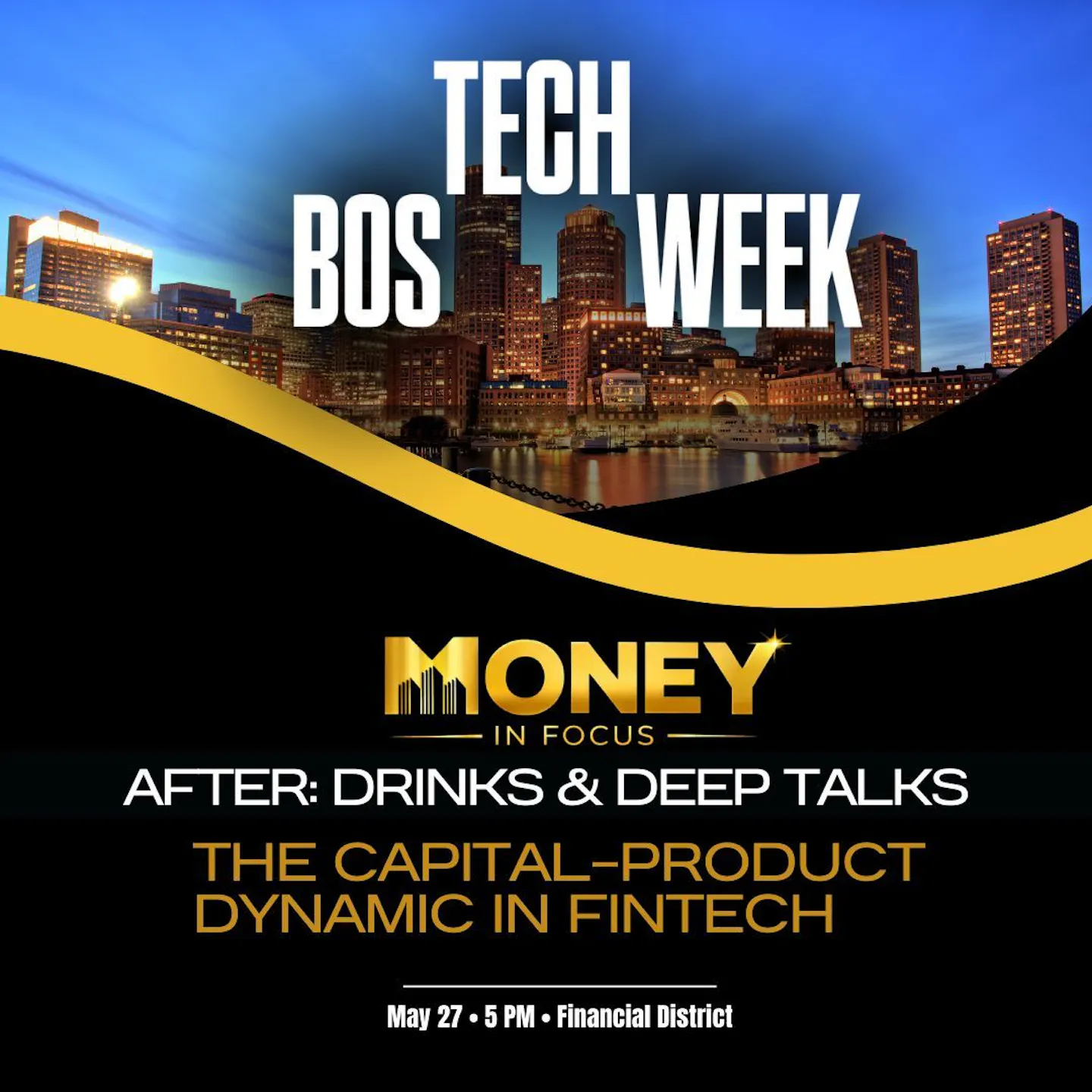 TECH
BOS WEEK

MONEY
IN FOCUS

AFTER: DRINKS & DEEP TALKS

THE CAPITAL-PRODUCT DYNAMIC IN FINTECH

May 27 • 5 PM • Financial District